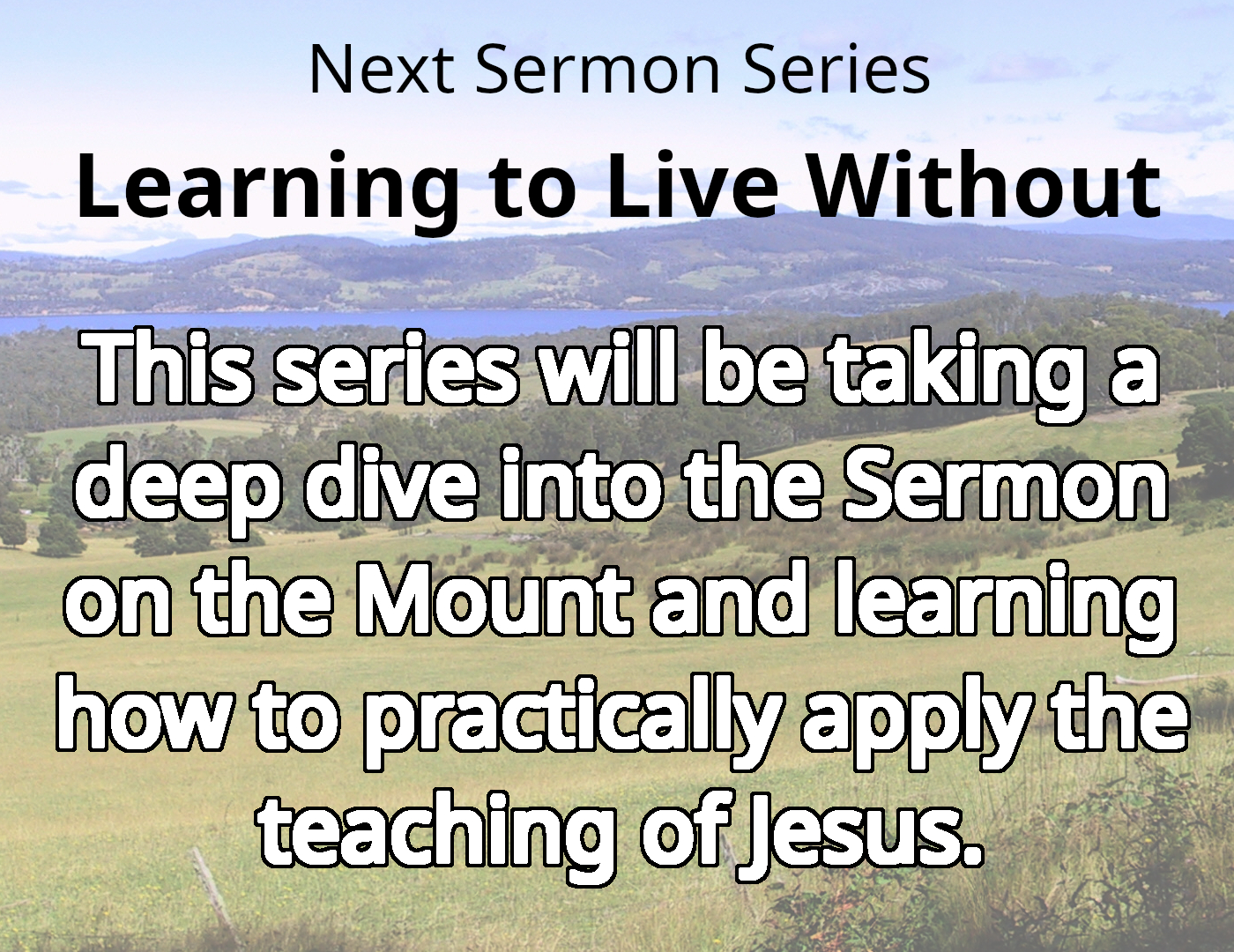 Next Sermon Series

Learning to Live Without

This series will be taking a deep dive into the Sermon on the Mount and learning how to practically apply the teaching of Jesus.